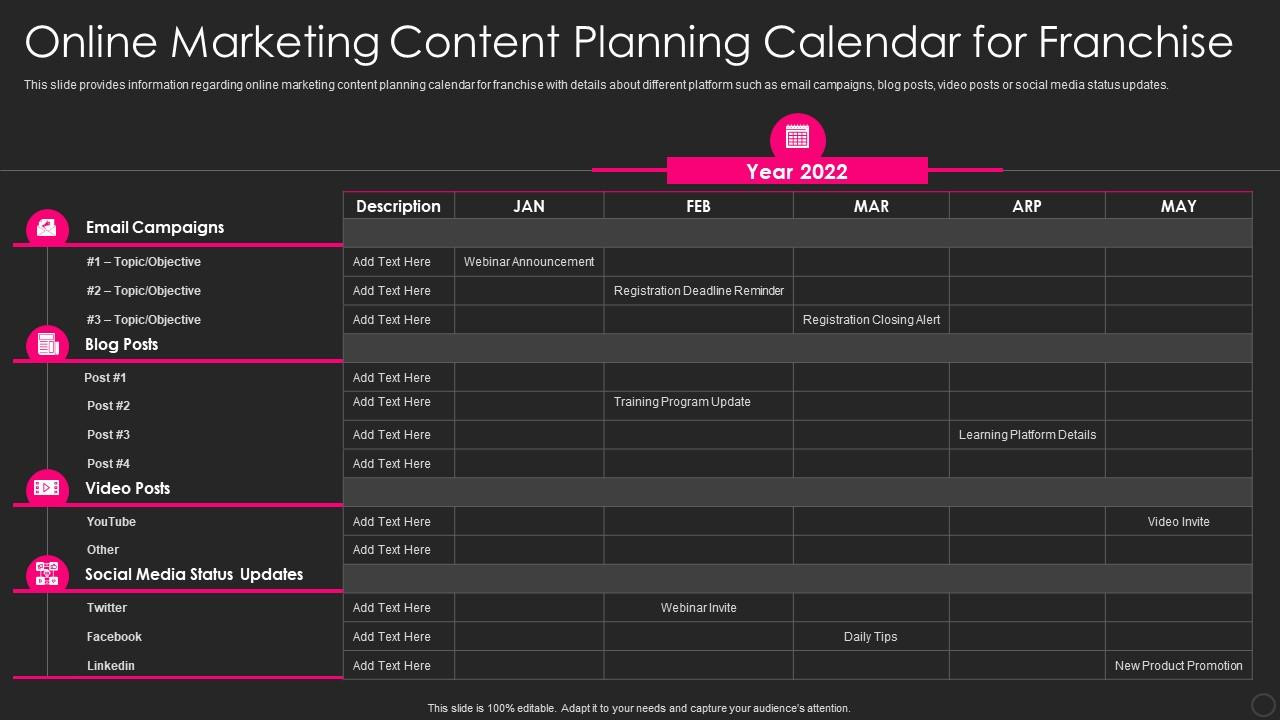 Online Marketing Content Planning Calendar for Franchise

This slide provides information regarding online marketing content planning calendar for franchise with details about different platform such as email campaigns, blog posts, video posts or social media status updates.

Year 2022

| | Description | JAN | FEB | MAR | ARP | MAY |
|---|---|---|---|---|---|---|
| Email Campaigns | | | | | | |
| #1 – Topic/Objective | Add Text Here | Webinar Announcement | | | | |
| #2 – Topic/Objective | Add Text Here | | Registration Deadline Reminder | | | |
| #3 – Topic/Objective | Add Text Here | | | Registration Closing Alert | | |
| Blog Posts | | | | | | |
| Post #1 | Add Text Here | | | | | |
| Post #2 | Add Text Here | | Training Program Update | | | |
| Post #3 | Add Text Here | | | | Learning Platform Details | |
| Post #4 | Add Text Here | | | | | |
| Video Posts | | | | | | |
| YouTube | Add Text Here | | | | | Video Invite |
| Other | Add Text Here | | | | | |
| Social Media Status Updates | | | | | | |
| Twitter | Add Text Here | | Webinar Invite | | | |
| Facebook | Add Text Here | | | Daily Tips | | |
| Linkedin | Add Text Here | | | | | New Product Promotion |

This slide is 100% editable. Adapt it to your needs and capture your audience's attention.